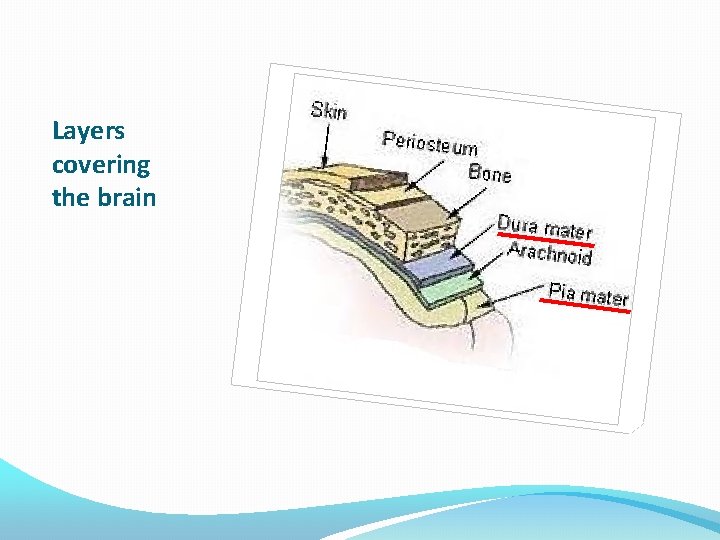 Layers covering the brain

Skin
Periosteum
Bone
Dura mater
Arachnoid
Pia mater